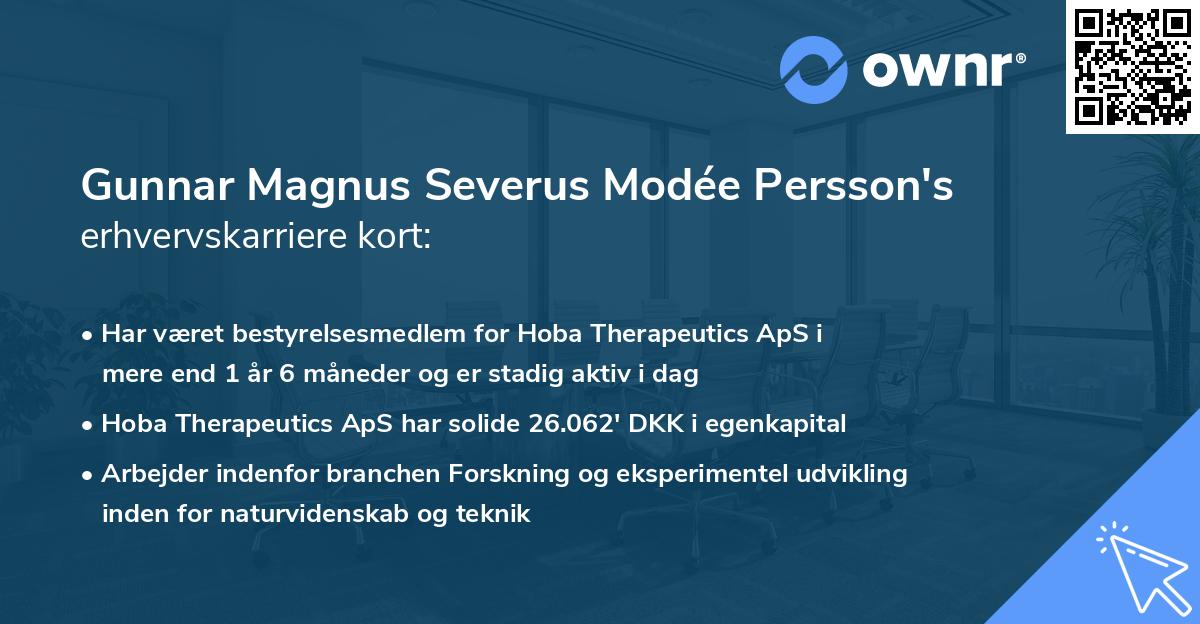 ownr®

Gunnar Magnus Severus Modée Persson's erhvervskarriere kort:

• Har været bestyrelsesmedlem for Hoba Therapeutics ApS i mere end 1 år 6 måneder og er stadig aktiv i dag

• Hoba Therapeutics ApS har solide 26.062' DKK i egenkapital

• Arbejder indenfor branchen Forskning og eksperimentel udvikling inden for naturvidenskab og teknik